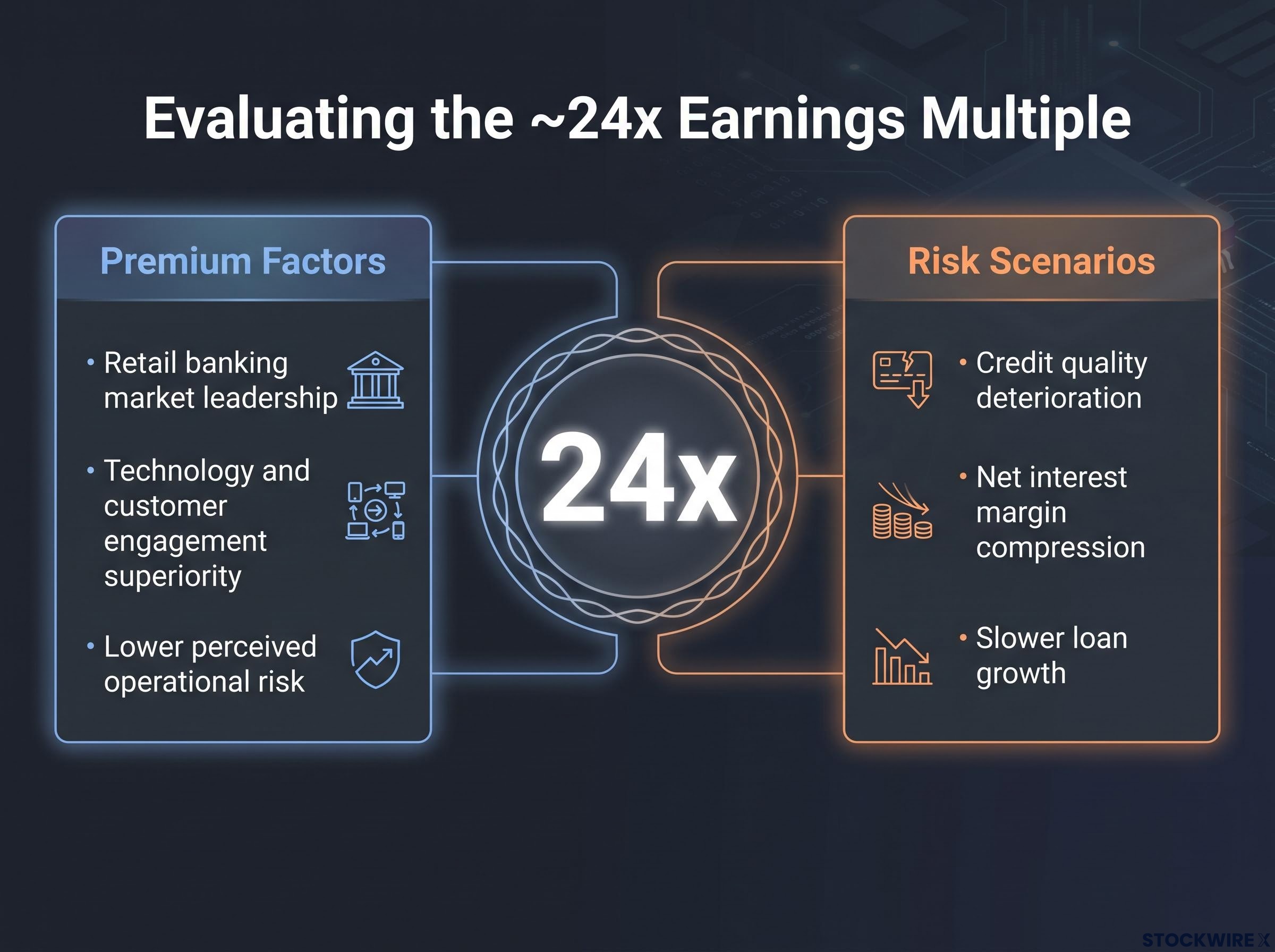 Evaluating the ~24x Earnings Multiple

Premium Factors

• Retail banking market leadership

• Technology and customer engagement superiority

• Lower perceived operational risk

24x

Risk Scenarios

• Credit quality deterioration

• Net interest margin compression

• Slower loan growth

STOCKWIRE X